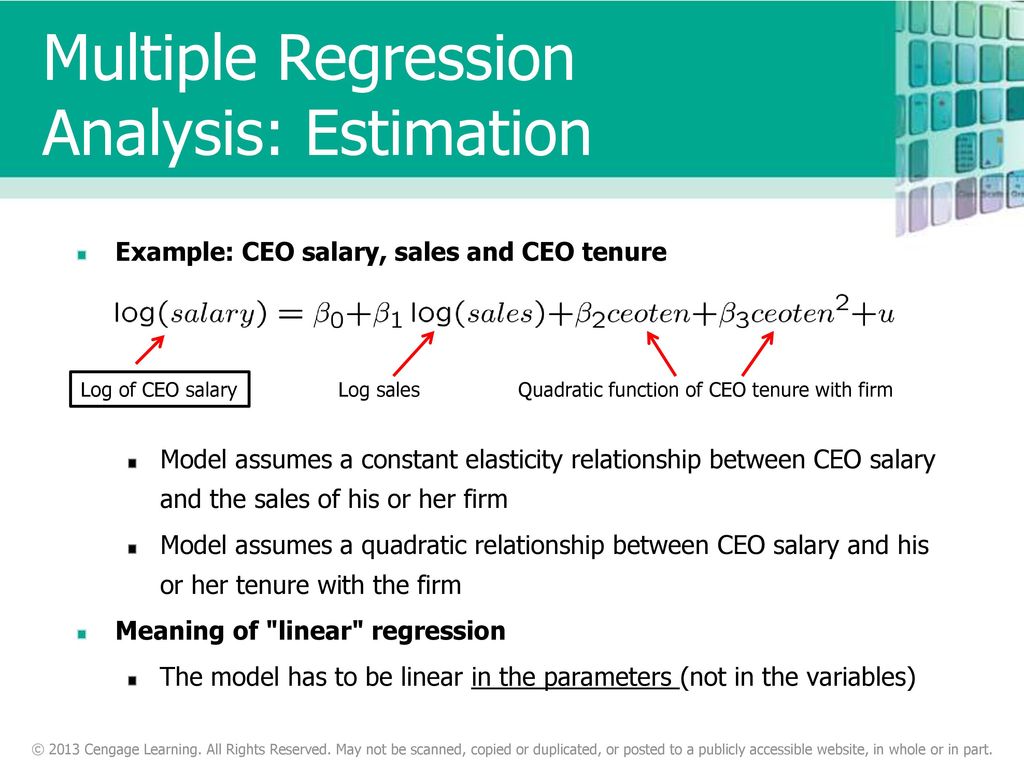 Multiple Regression Analysis: Estimation

Example: CEO salary, sales and CEO tenure

$\log(salary) = \beta_0 + \beta_1 \log(sales) + \beta_2 ceoten + \beta_3 ceoten^2 + u$

Log of CEO salary

Log sales

Quadratic function of CEO tenure with firm

Model assumes a constant elasticity relationship between CEO salary and the sales of his or her firm

Model assumes a quadratic relationship between CEO salary and his or her tenure with the firm

Meaning of "linear" regression

The model has to be linear in the parameters (not in the variables)

© 2013 Cengage Learning. All Rights Reserved. May not be scanned, copied or duplicated, or posted to a publicly accessible website, in whole or in part.